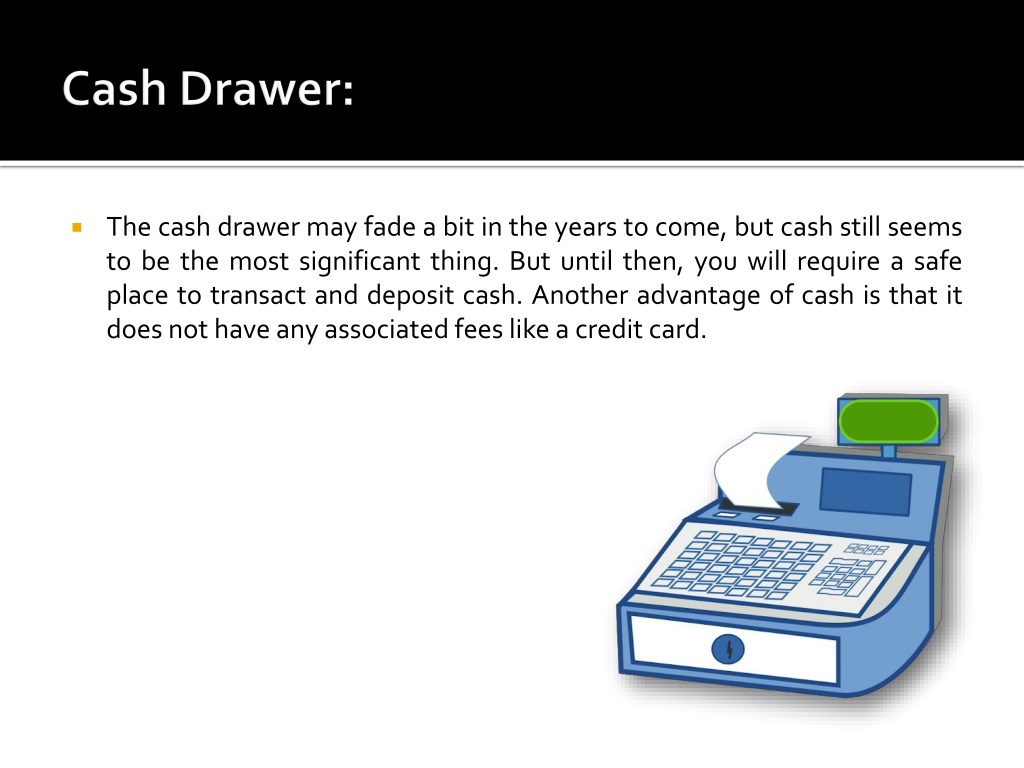 Cash Drawer:

The cash drawer may fade a bit in the years to come, but cash still seems to be the most significant thing. But until then, you will require a safe place to transact and deposit cash. Another advantage of cash is that it does not have any associated fees like a credit card.